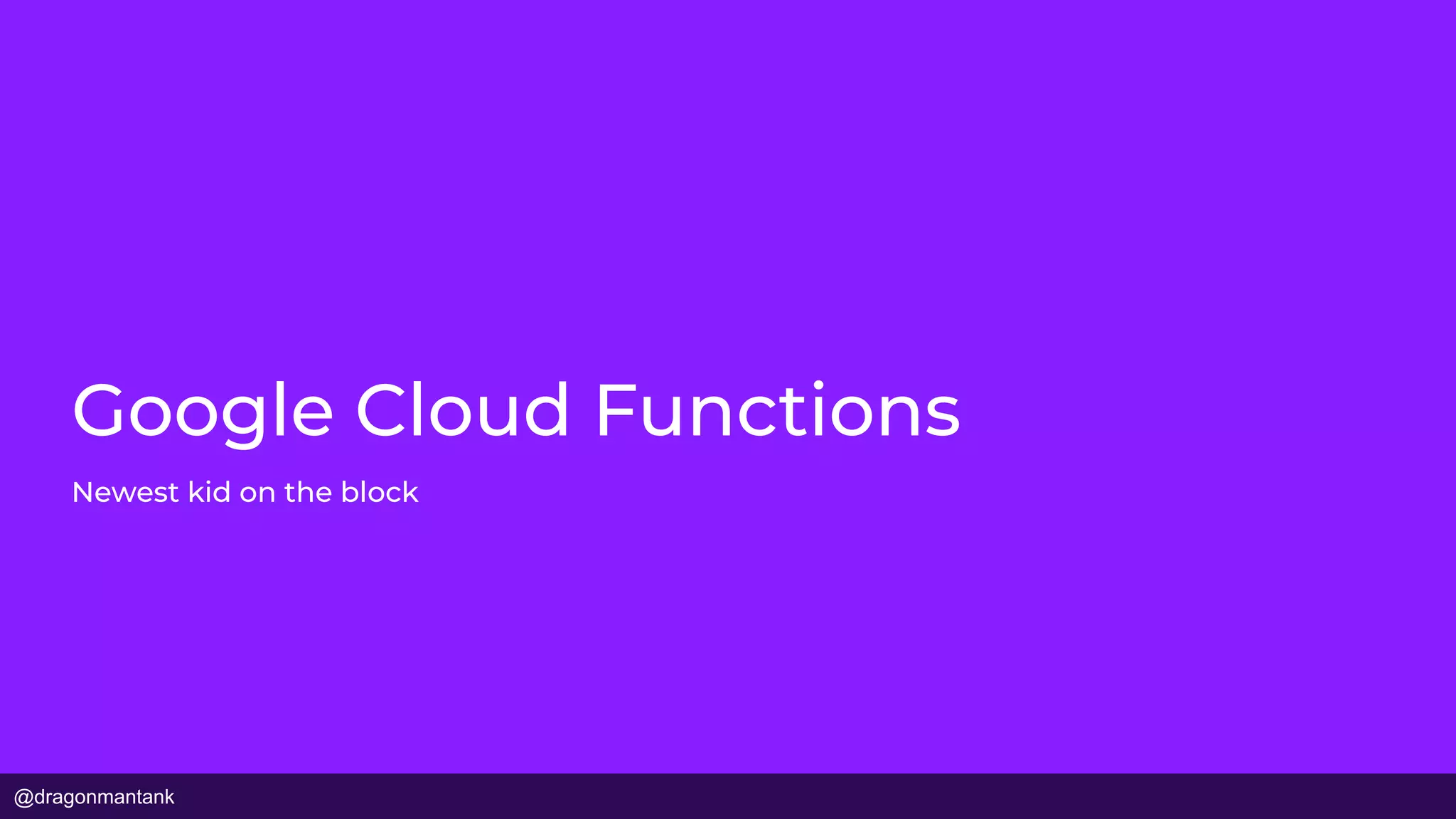 Google Cloud Functions

Newest kid on the block

@dragonmantank